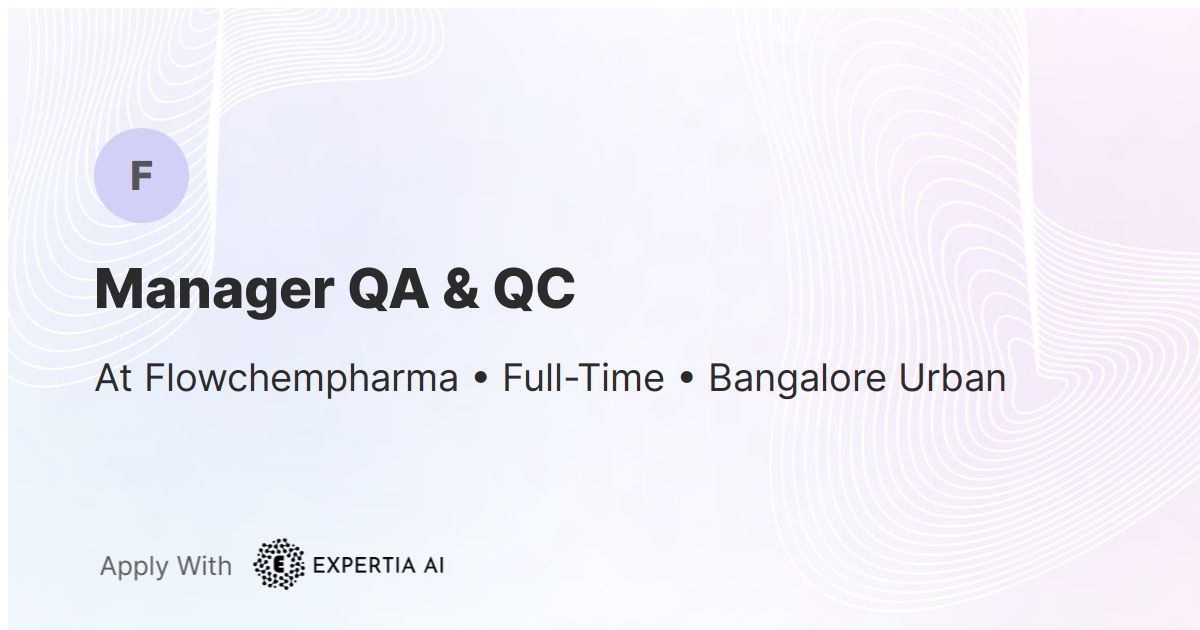 F

Manager QA & QC

At Flowchempharma • Full-Time • Bangalore Urban

Apply With E EXPERTIA AI